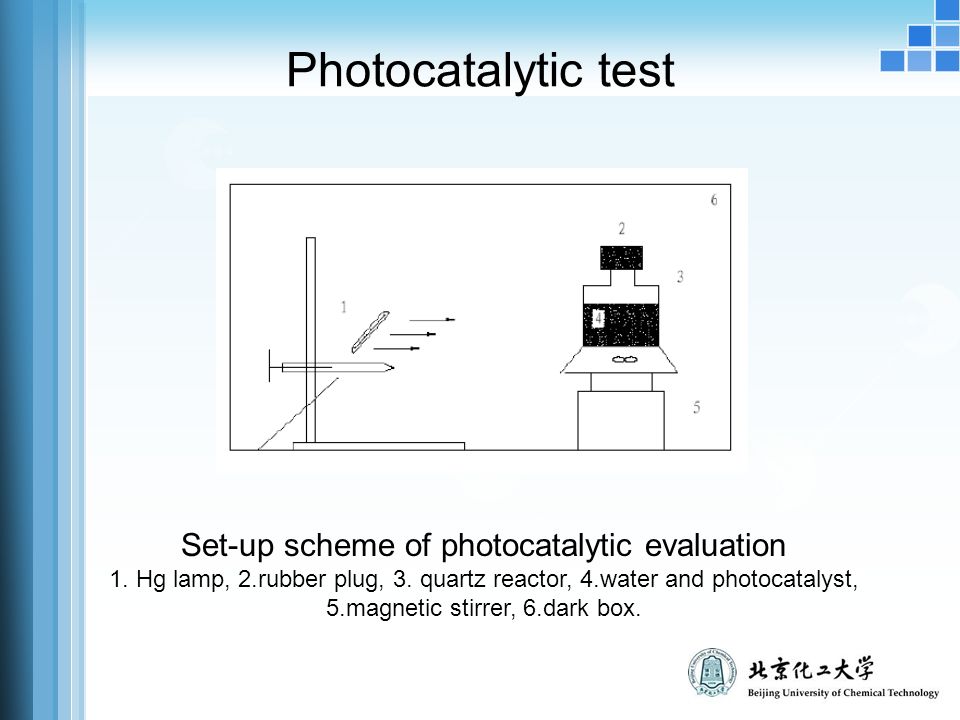 Photocatalytic test

6
2
3
1
4
5

Set-up scheme of photocatalytic evaluation
1. Hg lamp, 2.rubber plug, 3. quartz reactor, 4.water and photocatalyst, 5.magnetic stirrer, 6.dark box.

北京化工大学
Beijing University of Chemical Technology